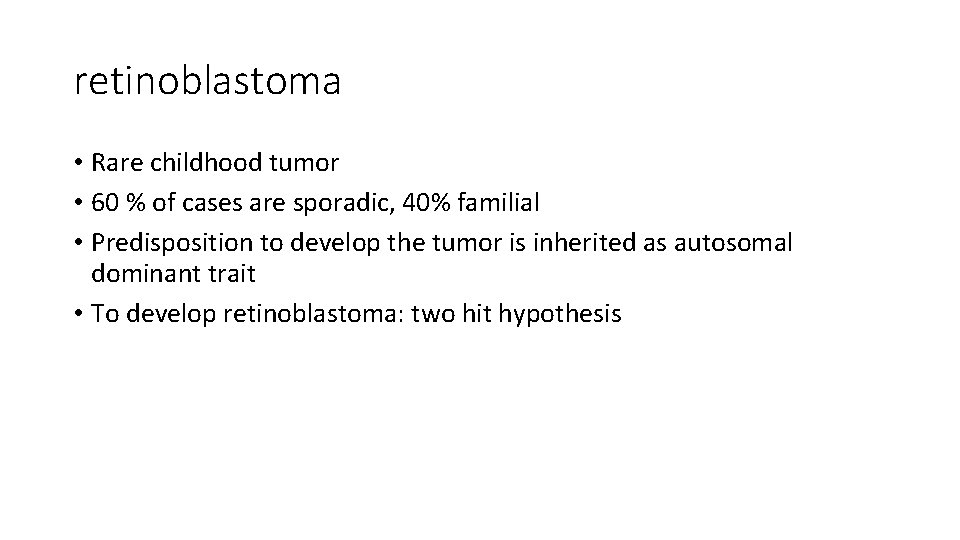 retinoblastoma

• Rare childhood tumor
• 60 % of cases are sporadic, 40% familial
• Predisposition to develop the tumor is inherited as autosomal dominant trait
• To develop retinoblastoma: two hit hypothesis